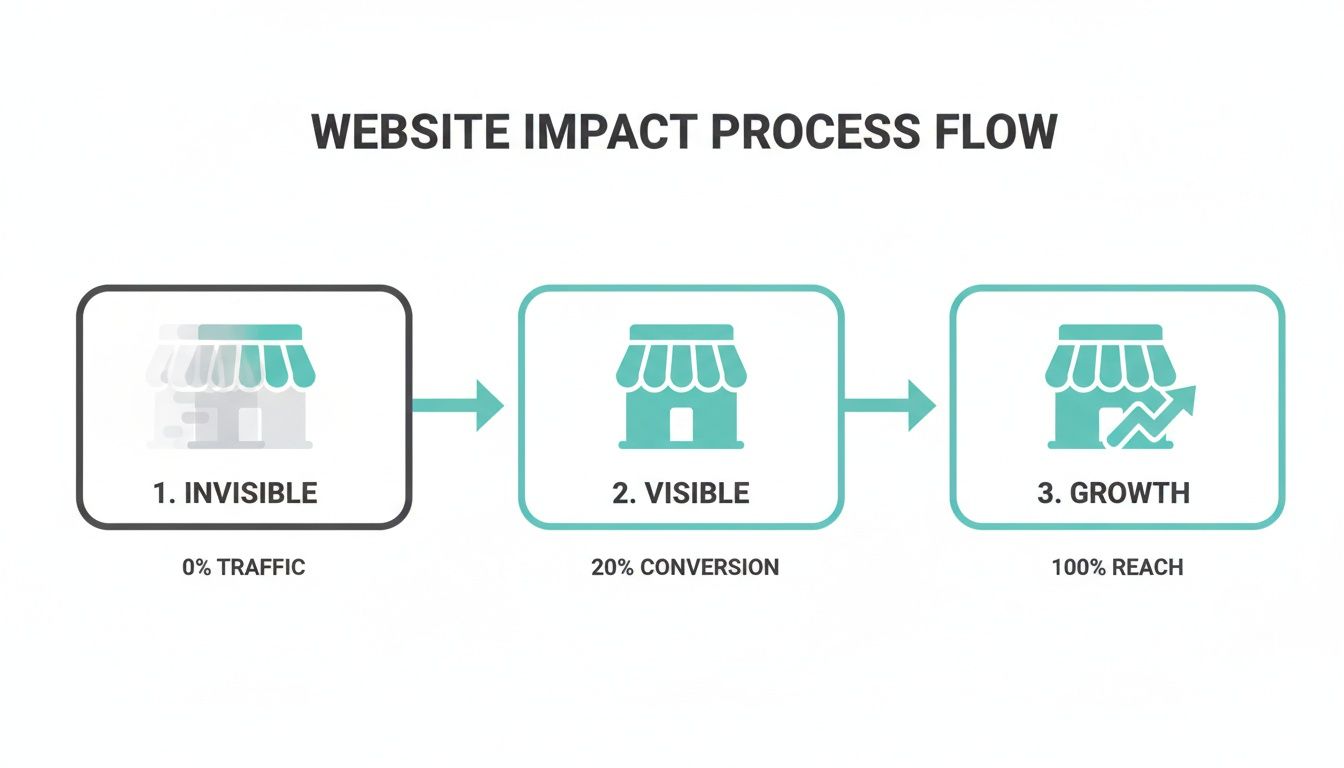 WEBSITE IMPACT PROCESS FLOW

1. INVISIBLE

0% TRAFFIC

2. VISIBLE

20% CONVERSION

3. GROWTH

100% REACH